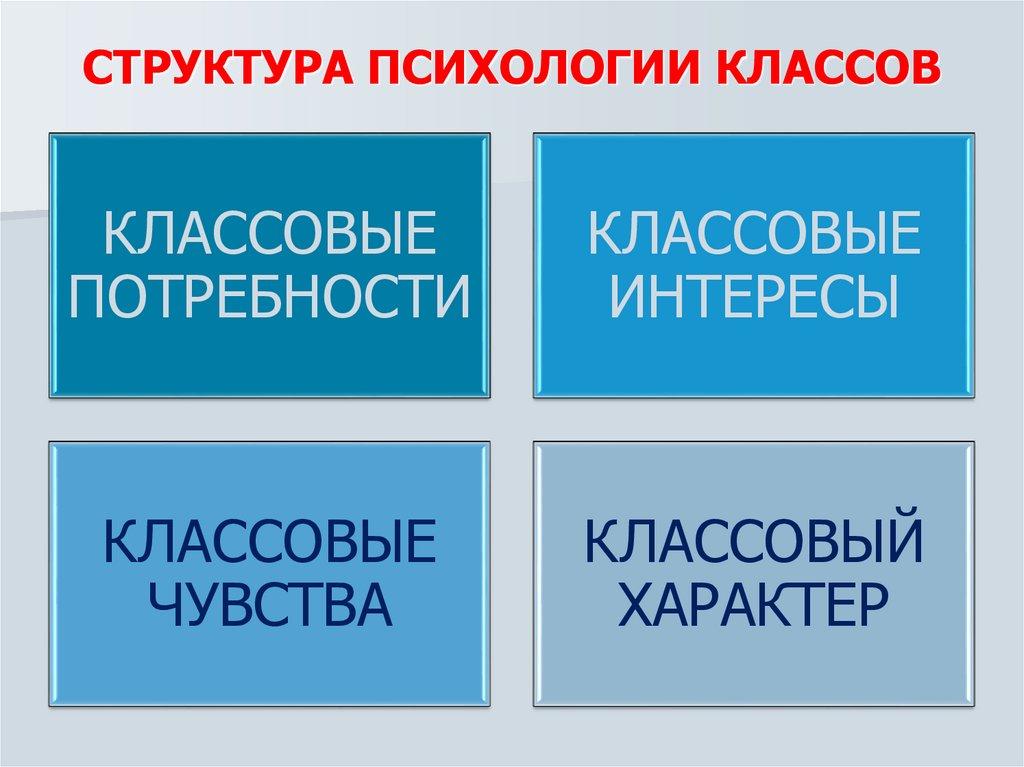 СТРУКТУРА ПСИХОЛОГИИ КЛАССОВ

КЛАССОВЫЕ ПОТРЕБНОСТИ

КЛАССОВЫЕ ИНТЕРЕСЫ

КЛАССОВЫЕ ЧУВСТВА

КЛАССОВЫЙ ХАРАКТЕР